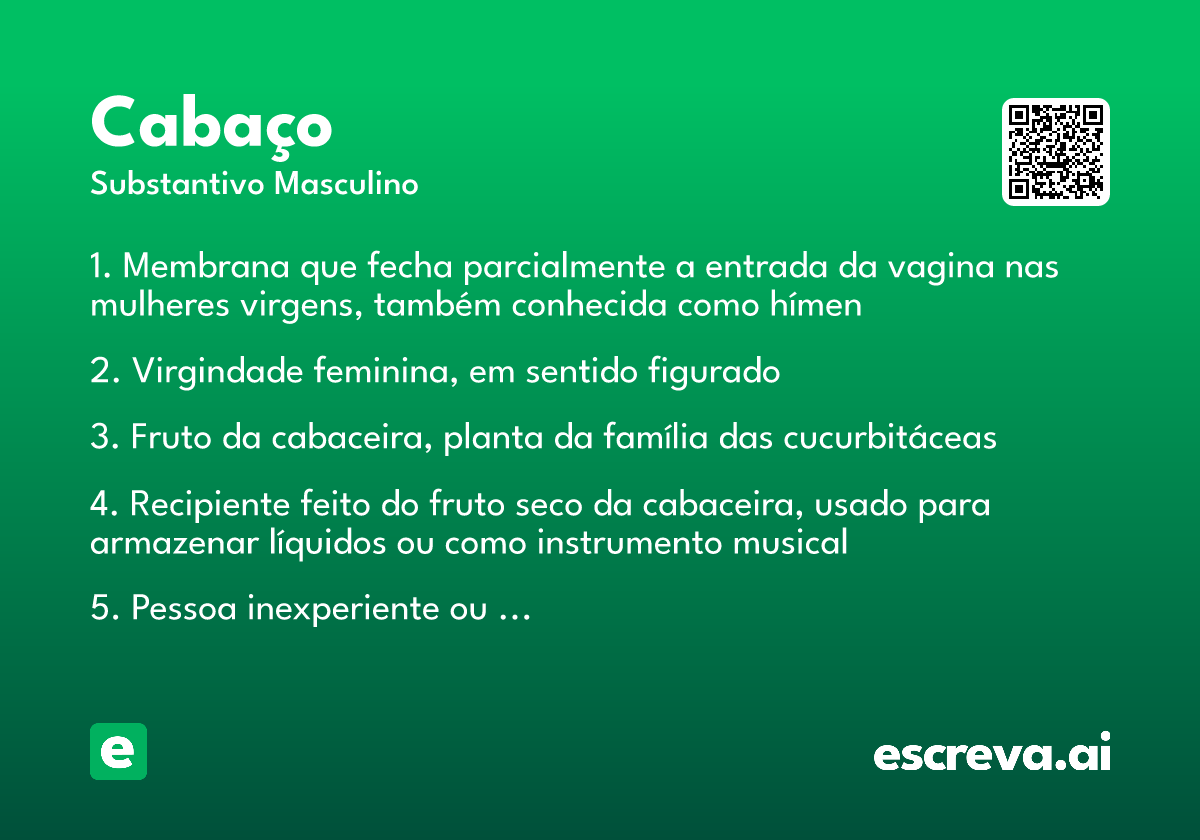 Cabaço
Substantivo Masculino

1. Membrana que fecha parcialmente a entrada da vagina nas mulheres virgens, também conhecida como hímen

2. Virgindade feminina, em sentido figurado

3. Fruto da cabaceira, planta da família das cucurbitáceas

4. Recipiente feito do fruto seco da cabaceira, usado para armazenar líquidos ou como instrumento musical

5. Pessoa inexperiente ou ...

e

escreva.ai